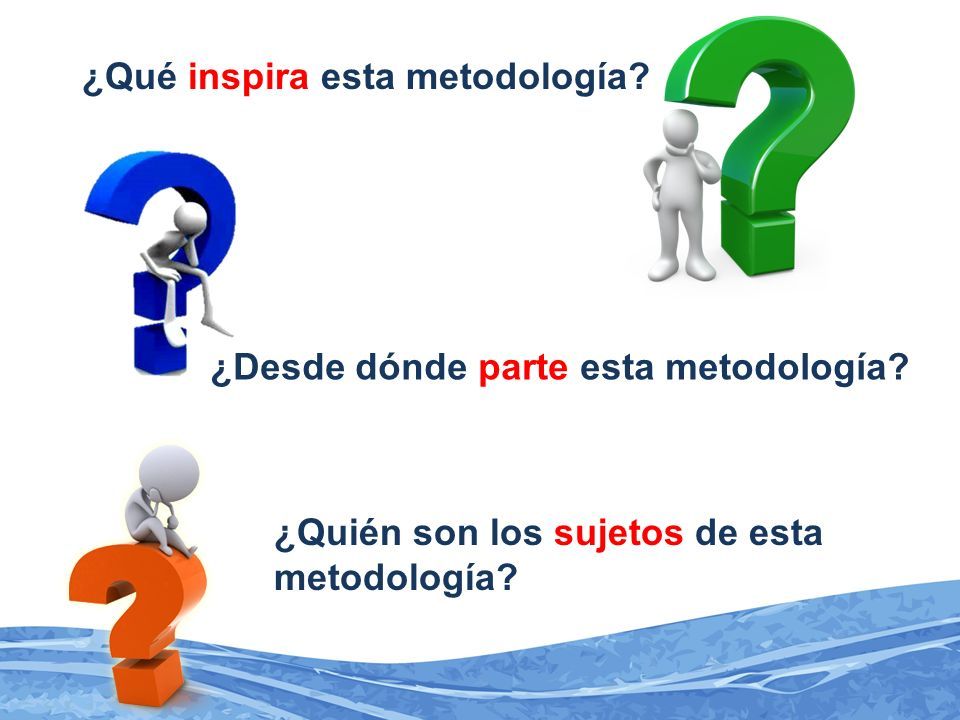 ¿Qué inspira esta metodología?

¿Desde dónde parte esta metodología?

¿Quién son los sujetos de esta metodología?